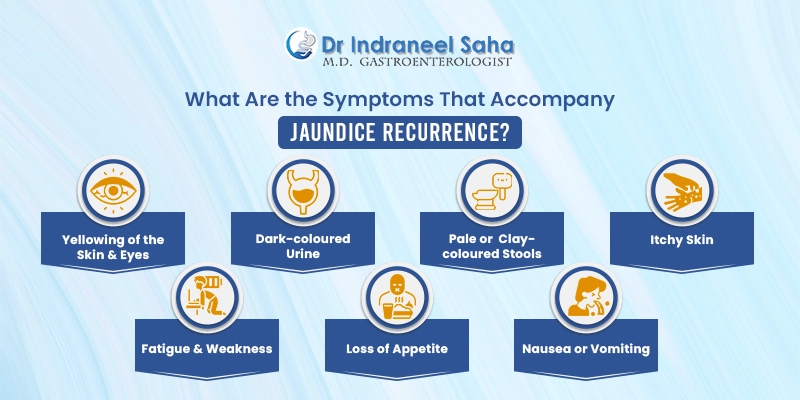 Dr Indraneel Saha
M.D. GASTROENTEROLOGIST

What Are the Symptoms That Accompany

JAUNDICE RECURRENCE?

Yellowing of the Skin & Eyes

Dark-coloured Urine

Pale or Clay-coloured Stools

Itchy Skin

Fatigue & Weakness

Loss of Appetite

Nausea or Vomiting